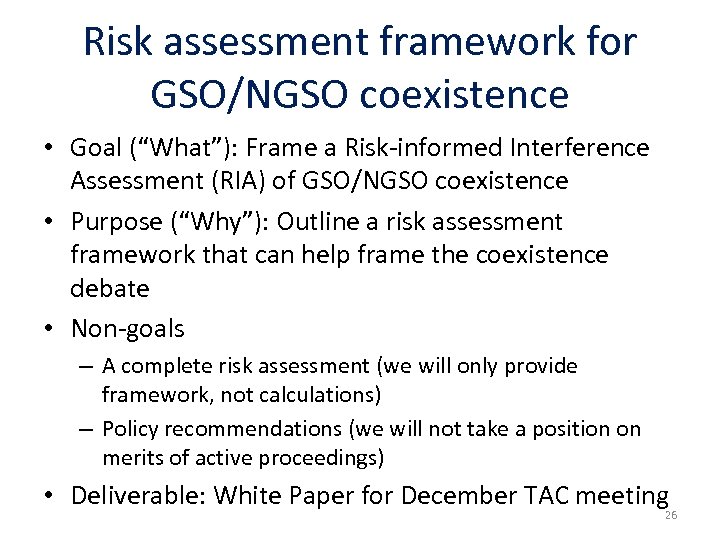 Risk assessment framework for GSO/NGSO coexistence

• Goal (“What”): Frame a Risk-informed Interference Assessment (RIA) of GSO/NGSO coexistence

• Purpose (“Why”): Outline a risk assessment framework that can help frame the coexistence debate

• Non-goals

– A complete risk assessment (we will only provide framework, not calculations)

– Policy recommendations (we will not take a position on merits of active proceedings)

• Deliverable: White Paper for December TAC meeting

26